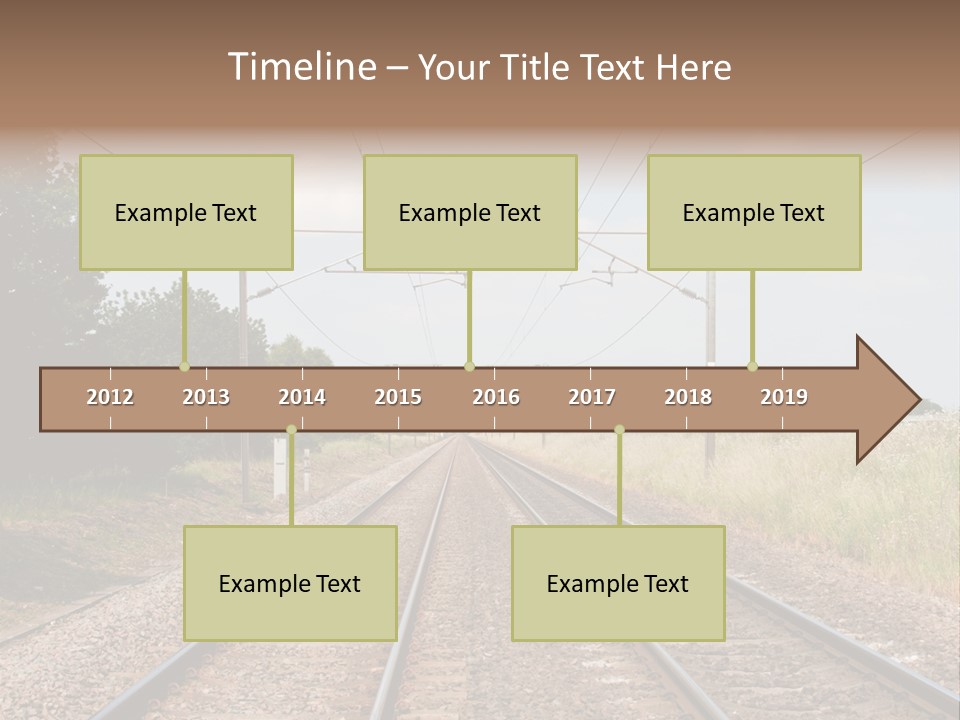 Timeline – Your Title Text Here

Example Text

Example Text

Example Text

2012 2013 2014 2015 2016 2017 2018 2019

Example Text

Example Text